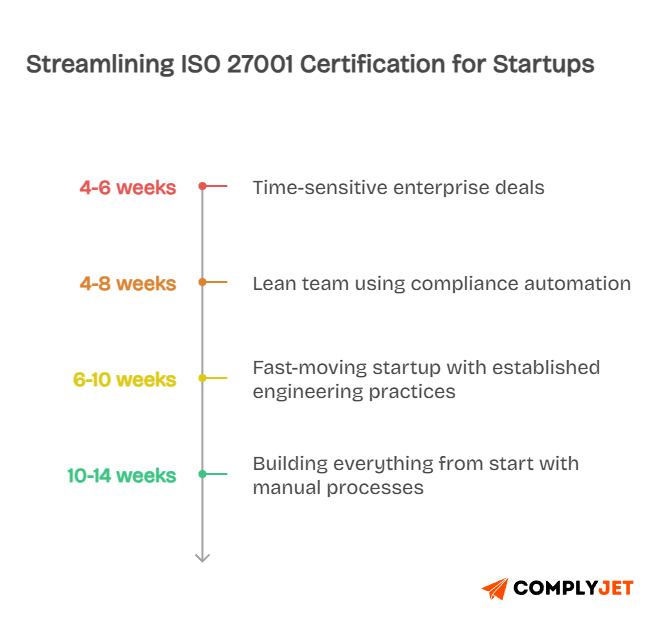 Streamlining ISO 27001 Certification for Startups

4-6 weeks
Time-sensitive enterprise deals

4-8 weeks
Lean team using compliance automation

6-10 weeks
Fast-moving startup with established engineering practices

10-14 weeks
Building everything from start with manual processes

COMPLYJET